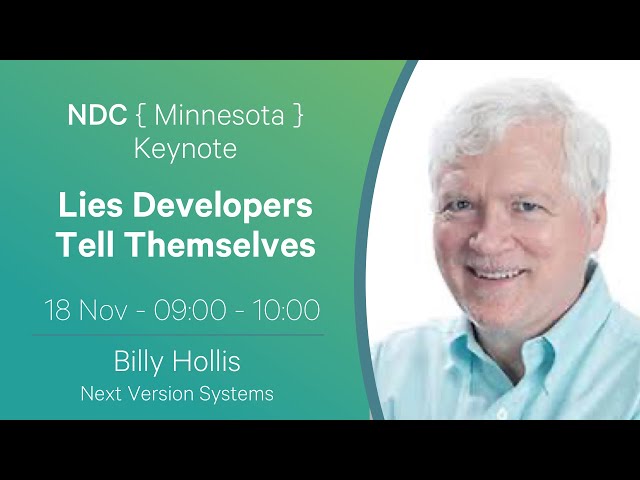 NDC { Minnesota }
Keynote

Lies Developers Tell Themselves

18 Nov - 09:00 - 10:00

Billy Hollis
Next Version Systems